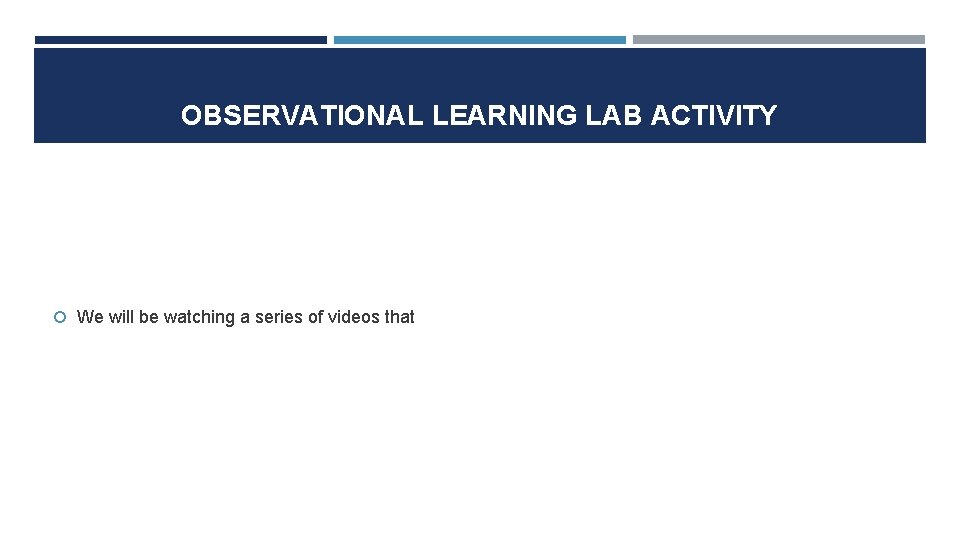 OBSERVATIONAL LEARNING LAB ACTIVITY

We will be watching a series of videos that